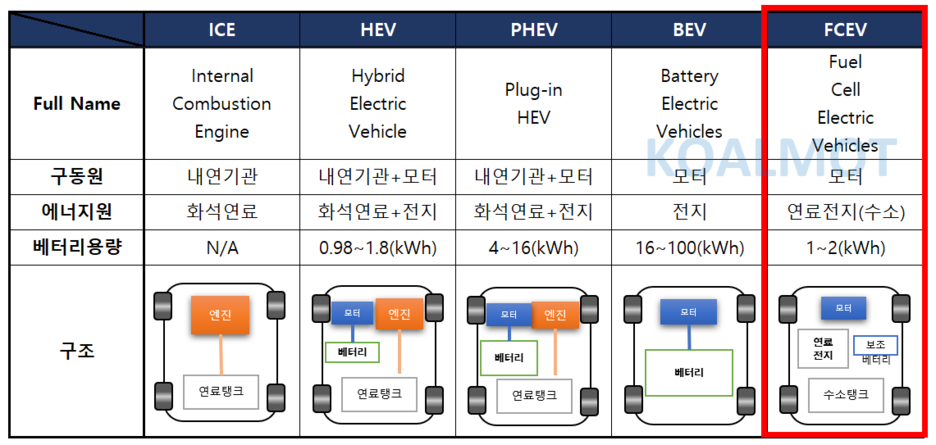 | | ICE | HEV | PHEV | BEV | FCEV |
|---|---|---|---|---|---|
| Full Name | Internal Combustion Engine | Hybrid Electric Vehicle | Plug-in HEV | Battery Electric Vehicles | Fuel Cell Electric Vehicles |
| 구동원 | 내연기관 | 내연기관+모터 | 내연기관+모터 | 모터 | 모터 |
| 에너지원 | 화석연료 | 화석연료+전지 | 화석연료+전지 | 전지 | 연료전지(수소) |
| 베터리용량 | N/A | 0.98~1.8(kWh) | 4~16(kWh) | 16~100(kWh) | 1~2(kWh) |
| 구조 | 엔진 연료탱크 | 모터 엔진 베터리 연료탱크 | 모터 엔진 베터리 연료탱크 | 모터 베터리 | 모터 연료 전지 보조 베터리 수소탱크 |

KOALMOT